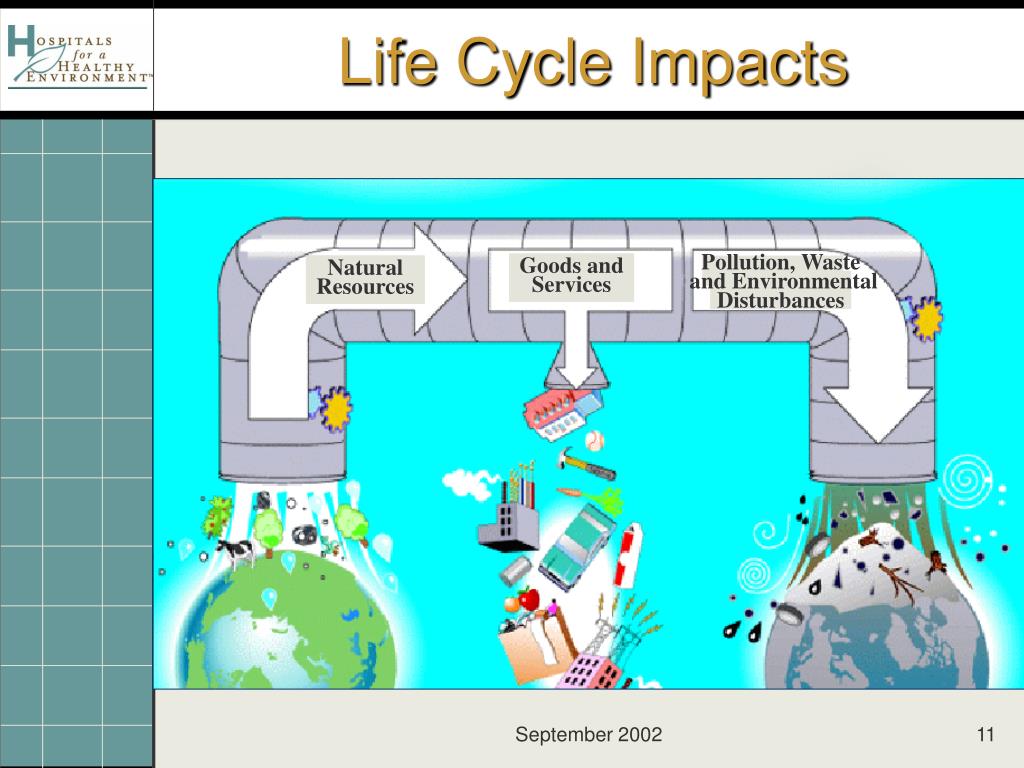 HOSPITALS for a HEALTHY ENVIRONMENT™

Life Cycle Impacts

Natural Resources

Goods and Services

Pollution, Waste and Environmental Disturbances

September 2002

11